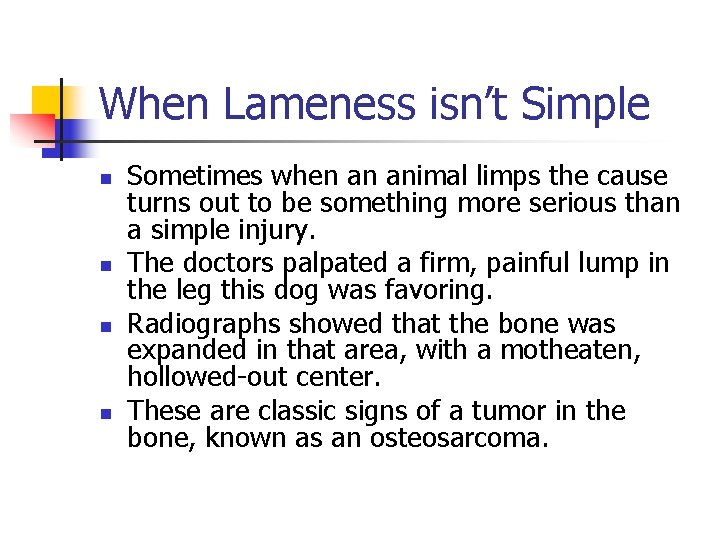 When Lameness isn't Simple

- Sometimes when an animal limps the cause turns out to be something more serious than a simple injury.
- The doctors palpated a firm, painful lump in the leg this dog was favoring.
- Radiographs showed that the bone was expanded in that area, with a motheaten, hollowed-out center.
- These are classic signs of a tumor in the bone, known as an osteosarcoma.